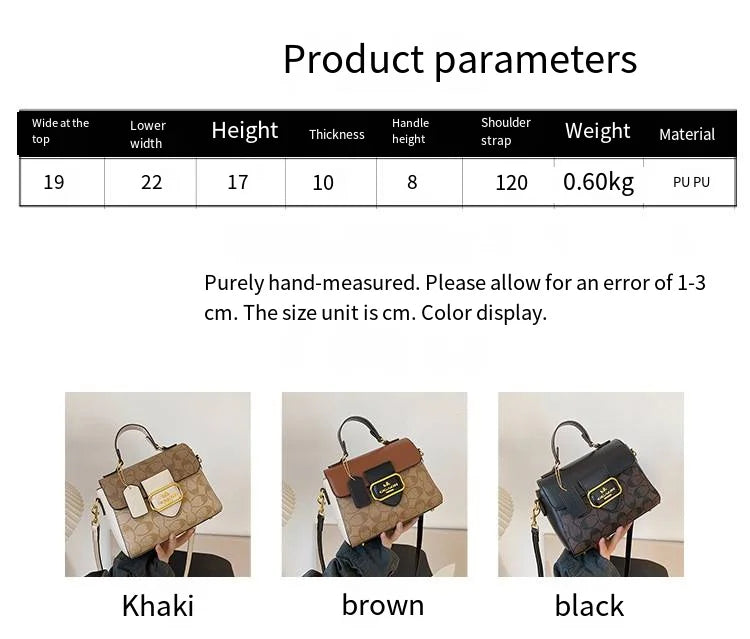 Product parameters

| Wide at the top | Lower width | Height | Thickness | Handle height | Shoulder strap | Weight | Material |
|---|---|---|---|---|---|---|---|
| 19 | 22 | 17 | 10 | 8 | 120 | 0.60kg | PU PU |

Purely hand-measured. Please allow for an error of 1-3 cm. The size unit is cm. Color display.

Khaki

brown

black